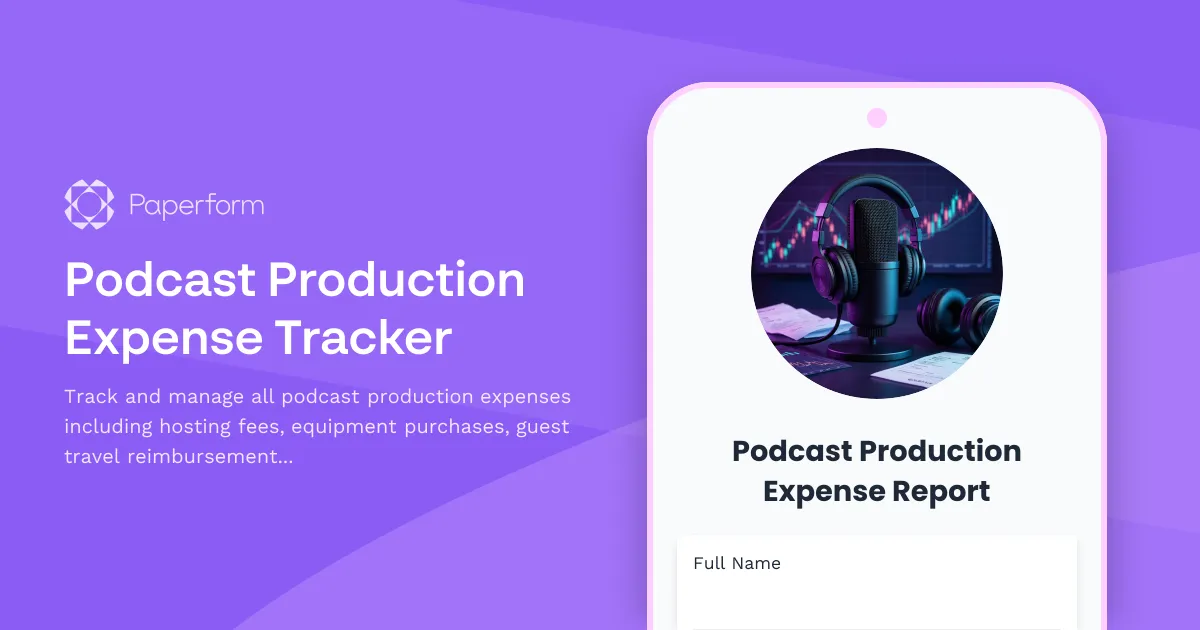 Paperform

Podcast Production Expense Tracker

Track and manage all podcast production expenses including hosting fees, equipment purchases, guest travel reimbursement...

Podcast Production Expense Report

Full Name